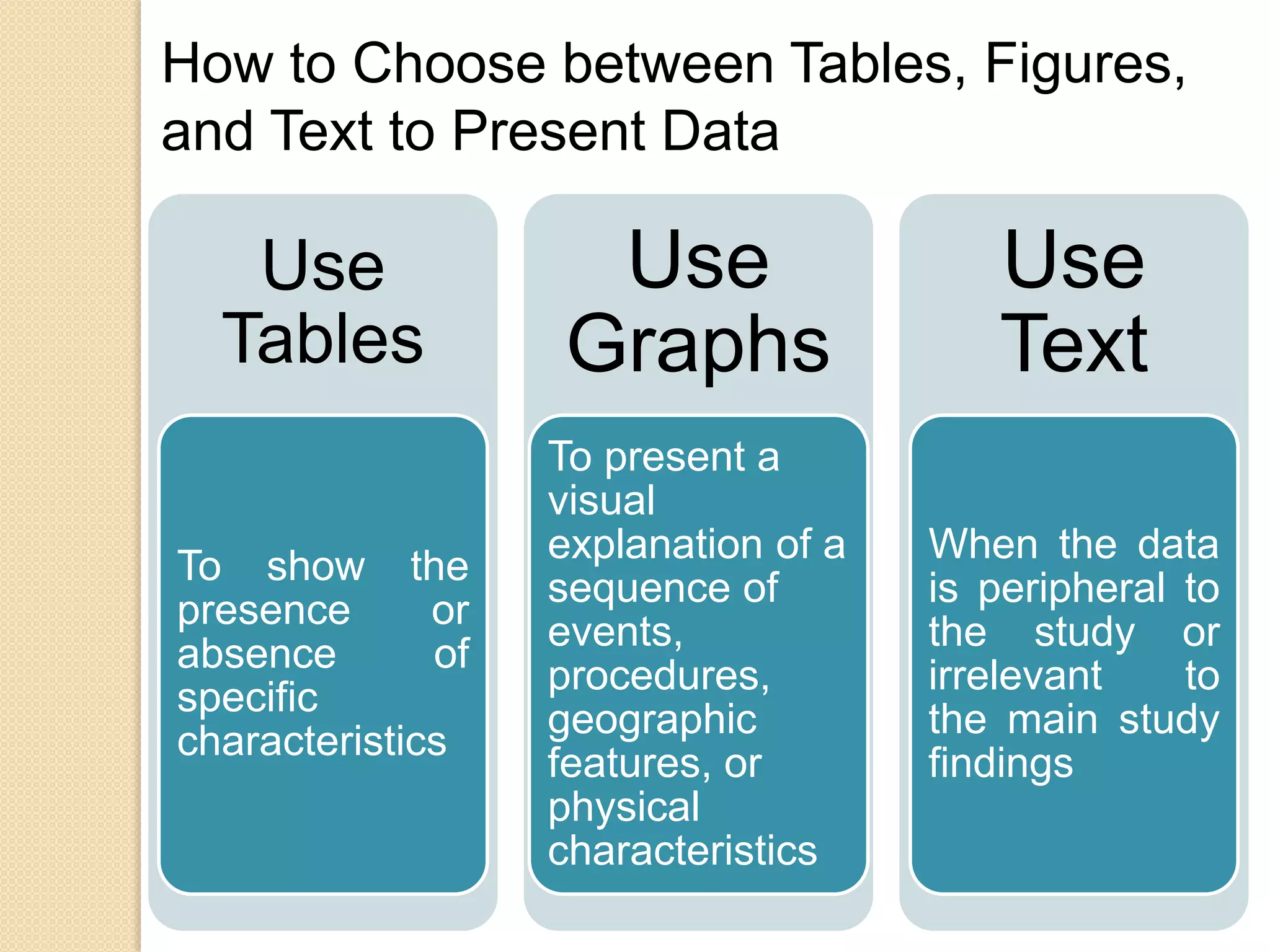 How to Choose between Tables, Figures, and Text to Present Data

Use Tables

To show the presence or absence of specific characteristics

Use Graphs

To present a visual explanation of a sequence of events, procedures, geographic features, or physical characteristics

Use Text

When the data is peripheral to the study or irrelevant to the main study findings